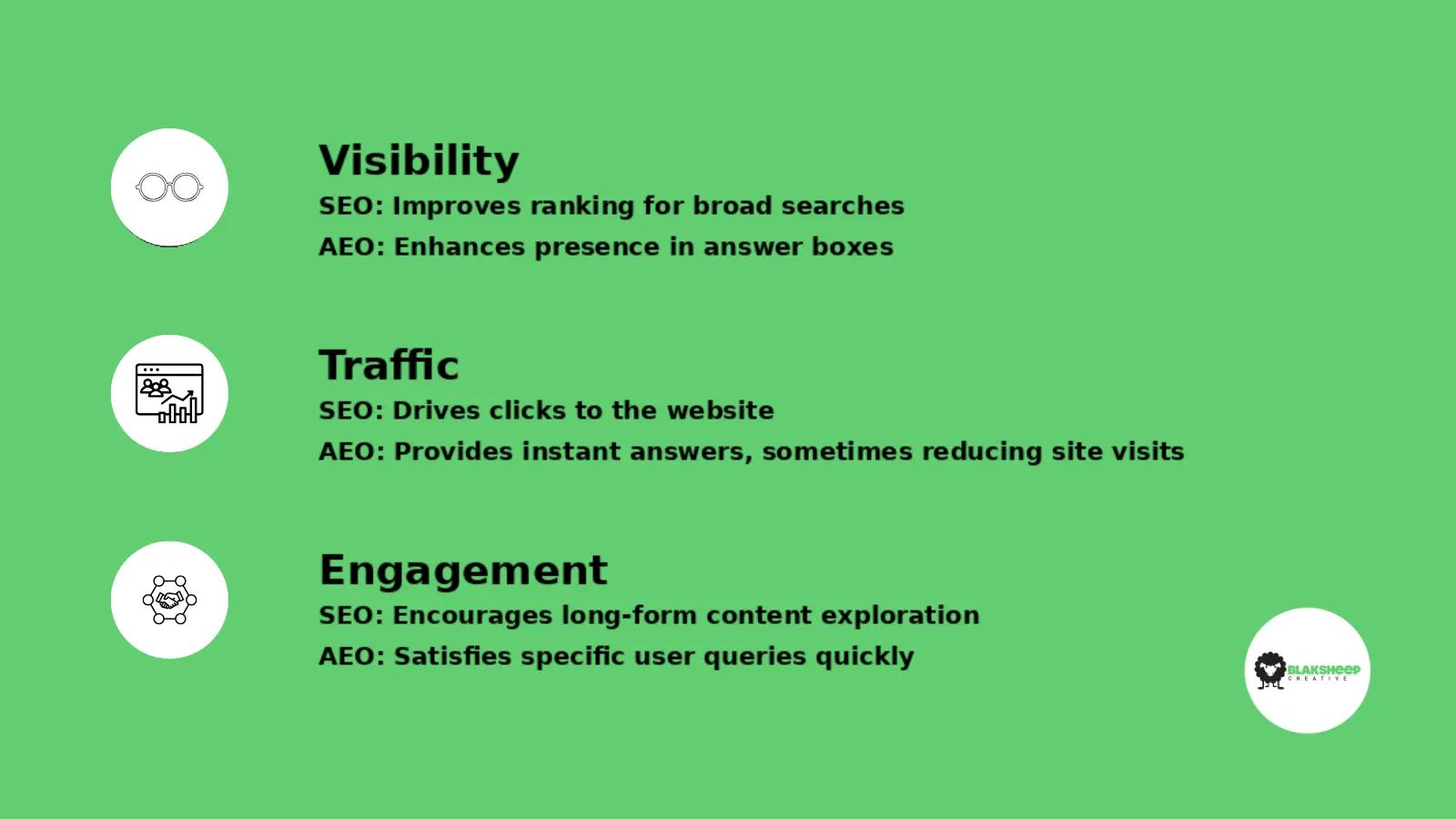 Visibility
SEO: Improves ranking for broad searches
AEO: Enhances presence in answer boxes

Traffic
SEO: Drives clicks to the website
AEO: Provides instant answers, sometimes reducing site visits

Engagement
SEO: Encourages long-form content exploration
AEO: Satisfies specific user queries quickly

BLAKSHEEP
CREATIVE